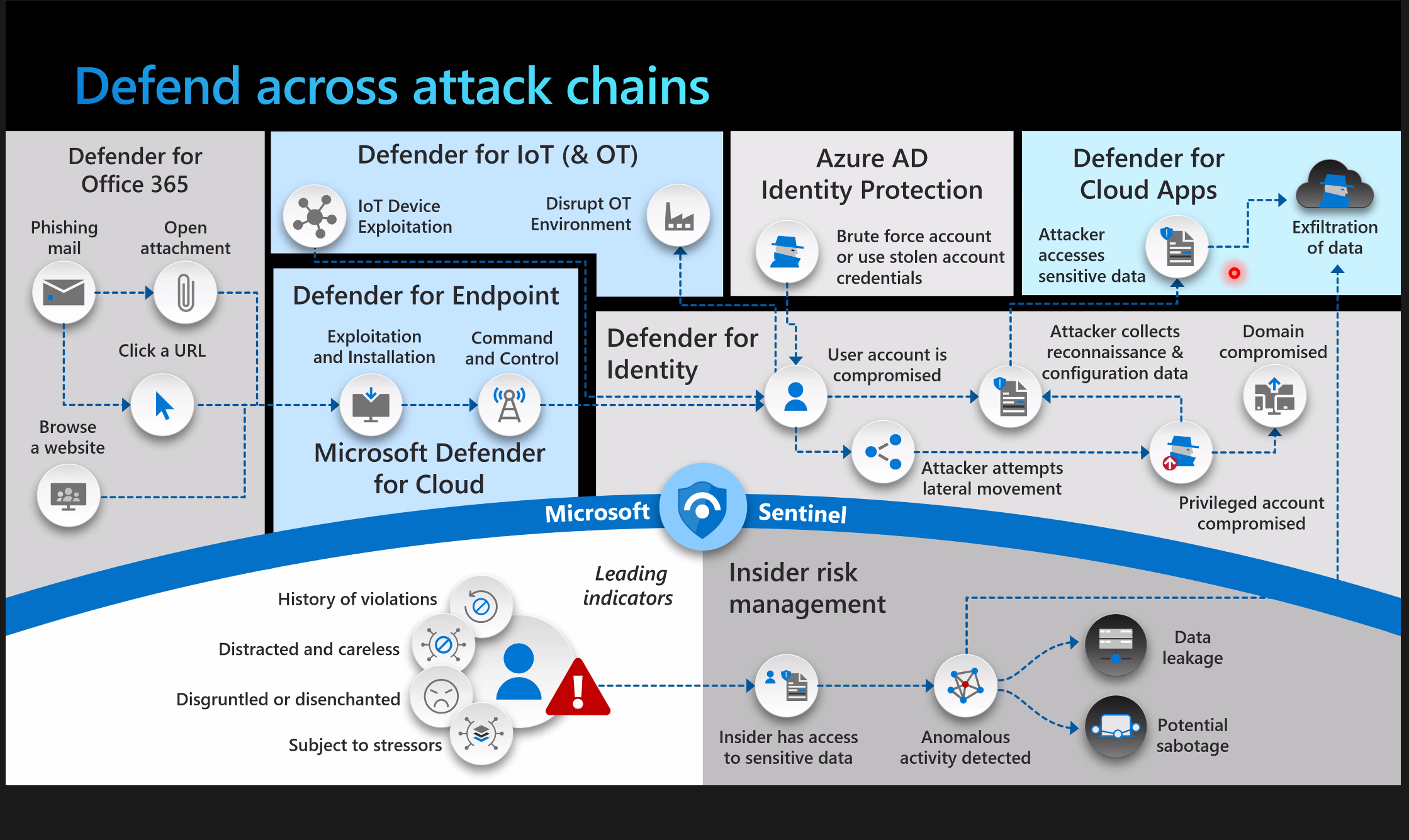 Defend across attack chains

Defender for Office 365

Phishing mail

Open attachment

Click a URL

Browse a website

Defender for IoT (& OT)

IoT Device Exploitation

Disrupt OT Environment

Defender for Endpoint

Exploitation and Installation

Command and Control

Microsoft Defender for Cloud

Azure AD Identity Protection

Brute force account or use stolen account credentials

Defender for Cloud Apps

Attacker accesses sensitive data

Exfiltration of data

Defender for Identity

User account is compromised

Attacker collects reconnaissance & configuration data

Domain compromised

Attacker attempts lateral movement

Privileged account compromised

Microsoft Sentinel

Leading indicators

History of violations

Distracted and careless

Disgruntled or disenchanted

Subject to stressors

Insider risk management

Insider has access to sensitive data

Anomalous activity detected

Data leakage

Potential sabotage